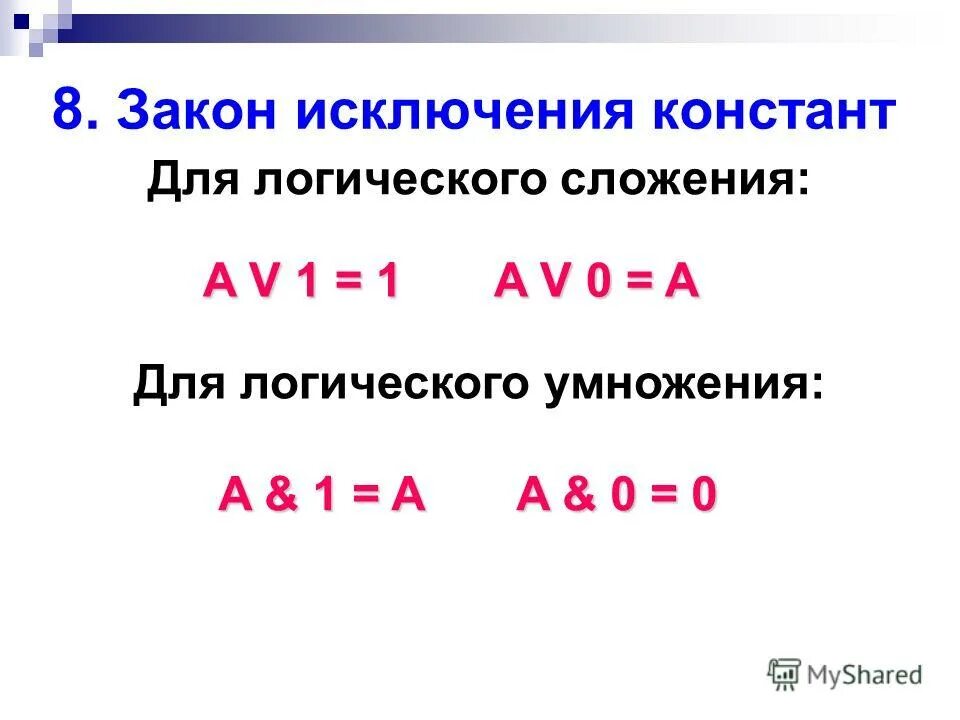 8. Закон исключения констант

Для логического сложения:

A V 1 = 1      A V 0 = A

Для логического умножения:

A & 1 = A      A & 0 = 0

MyShared